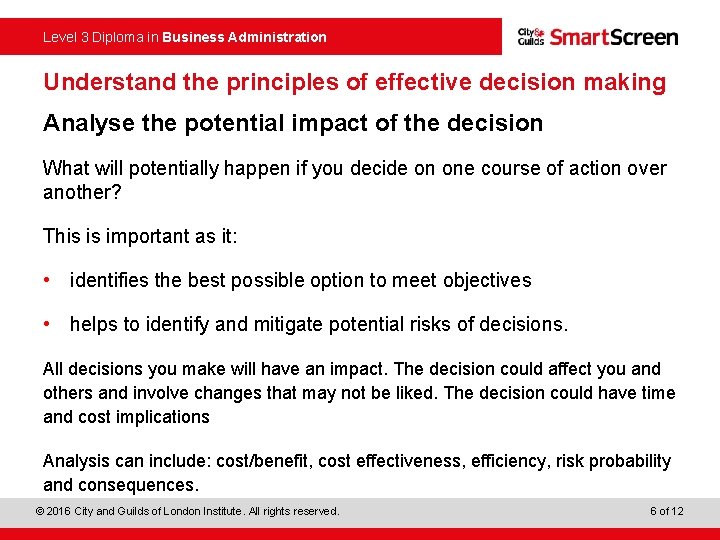 Level 3 Diploma in Business Administration

City & Guilds SmartScreen

Understand the principles of effective decision making

Analyse the potential impact of the decision

What will potentially happen if you decide on one course of action over another?

This is important as it:

• identifies the best possible option to meet objectives

• helps to identify and mitigate potential risks of decisions.

All decisions you make will have an impact. The decision could affect you and others and involve changes that may not be liked. The decision could have time and cost implications

Analysis can include: cost/benefit, cost effectiveness, efficiency, risk probability and consequences.

© 2016 City and Guilds of London Institute. All rights reserved.

6 of 12